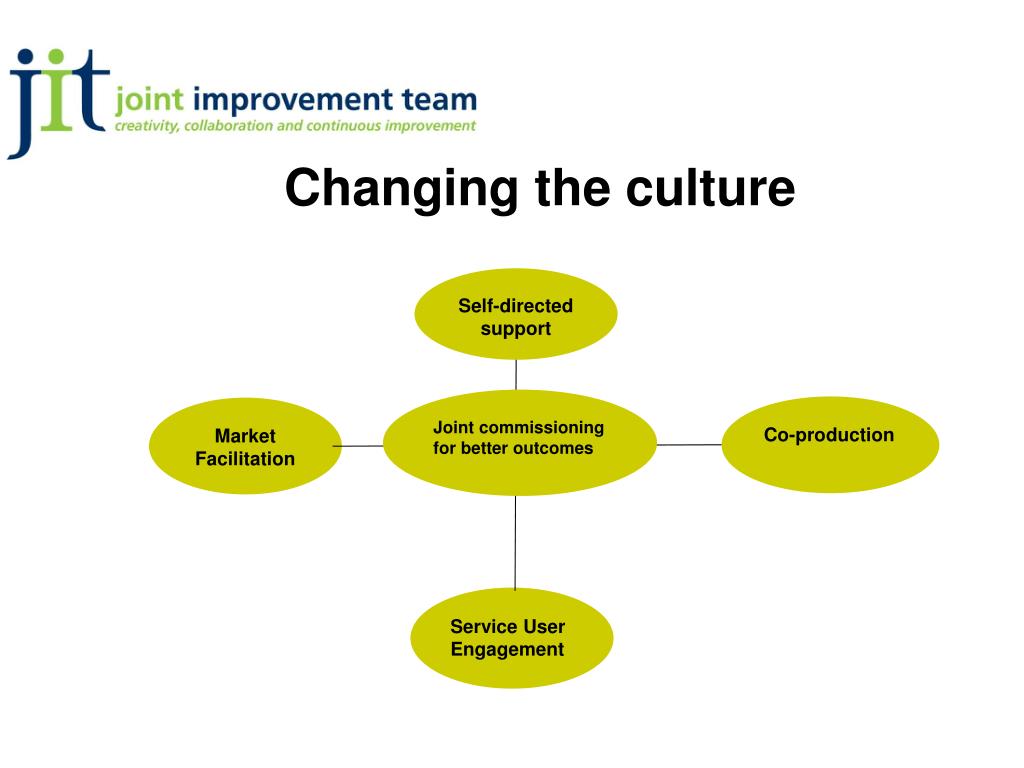 jit joint improvement team
creativity, collaboration and continuous improvement

Changing the culture

Self-directed support

Market Facilitation

Joint commissioning for better outcomes

Co-production

Service User Engagement